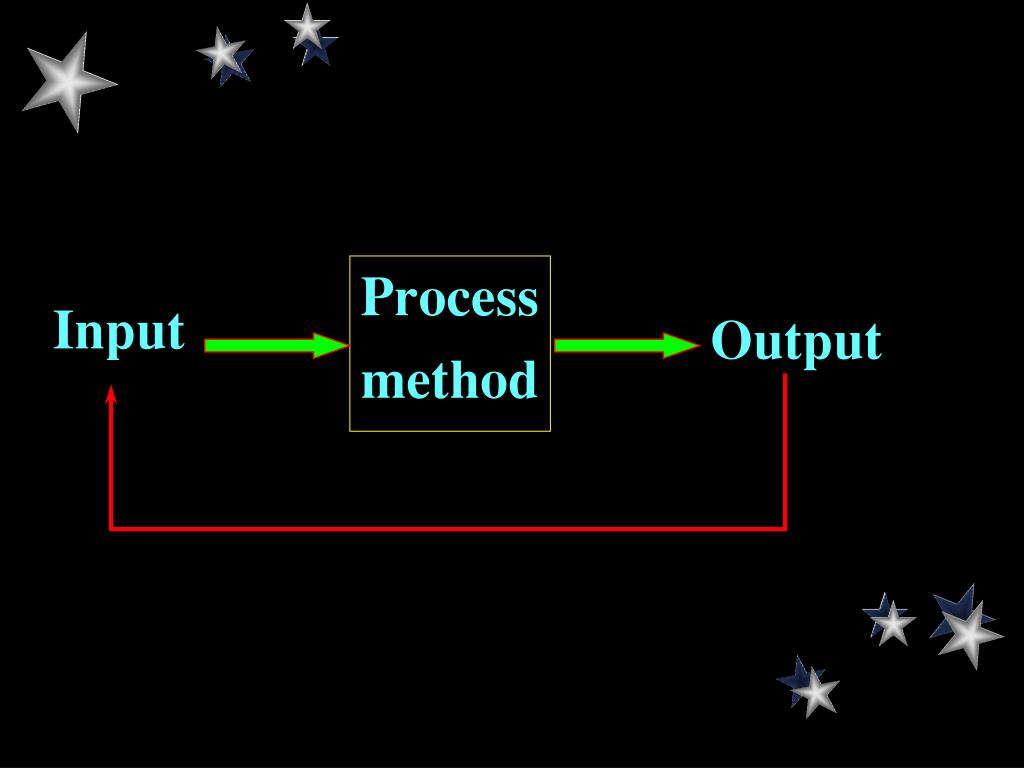 Input

Process method

Output